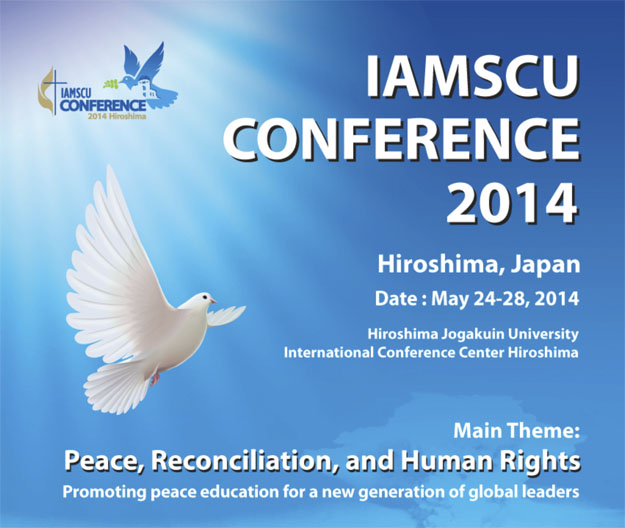 IAMSCU CONFERENCE 2014 Hiroshima

IAMSCU CONFERENCE 2014

Hiroshima, Japan

Date : May 24-28, 2014

Hiroshima Jogakuin University
International Conference Center Hiroshima

Main Theme:
Peace, Reconciliation, and Human Rights
Promoting peace education for a new generation of global leaders